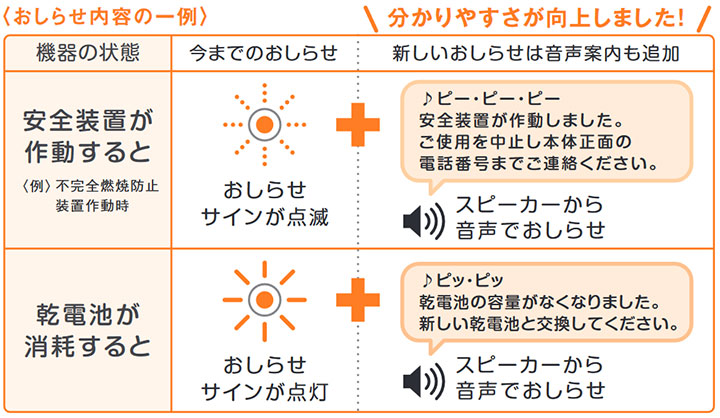 〈おしらせ内容の一例〉

分かりやすさが向上しました!

| 機器の状態 | 今までのおしらせ | 新しいおしらせは音声案内も追加 |
|---|---|---|
| 安全装置が作動すると 〈例〉不完全燃焼防止装置作動時 | おしらせサインが点滅 | ♪ピー・ピー・ピー 安全装置が作動しました。ご使用を中止し本体正面の電話番号までご連絡ください。 スピーカーから音声でおしらせ |
| 乾電池が消耗すると | おしらせサインが点灯 | ♪ピッ・ピッ 乾電池の容量がなくなりました。新しい乾電池と交換してください。 スピーカーから音声でおしらせ |